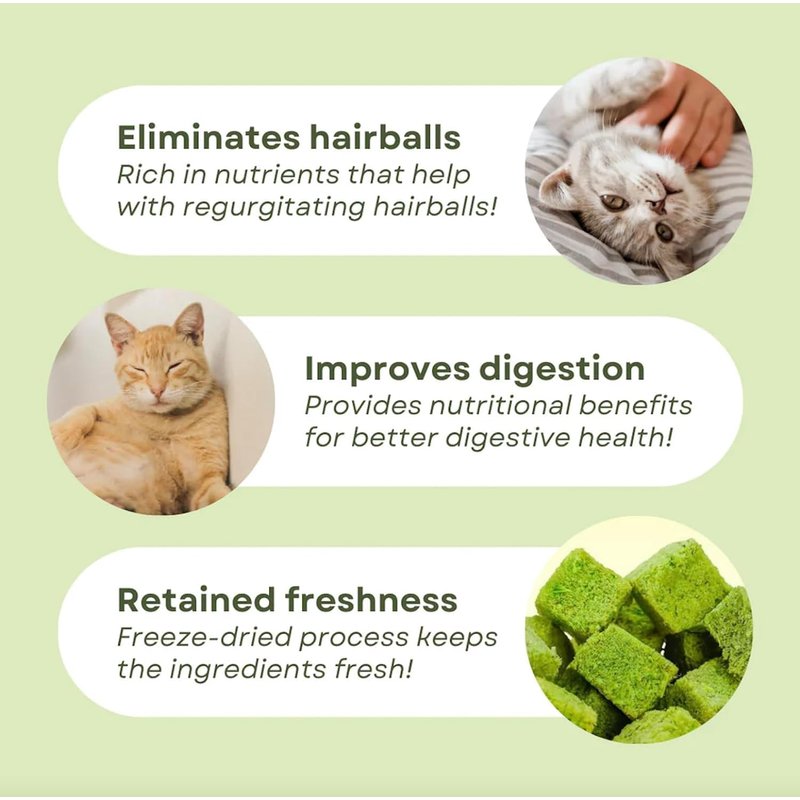 Eliminates hairballs
Rich in nutrients that help with regurgitating hairballs!

Improves digestion
Provides nutritional benefits for better digestive health!

Retained freshness
Freeze-dried process keeps the ingredients fresh!